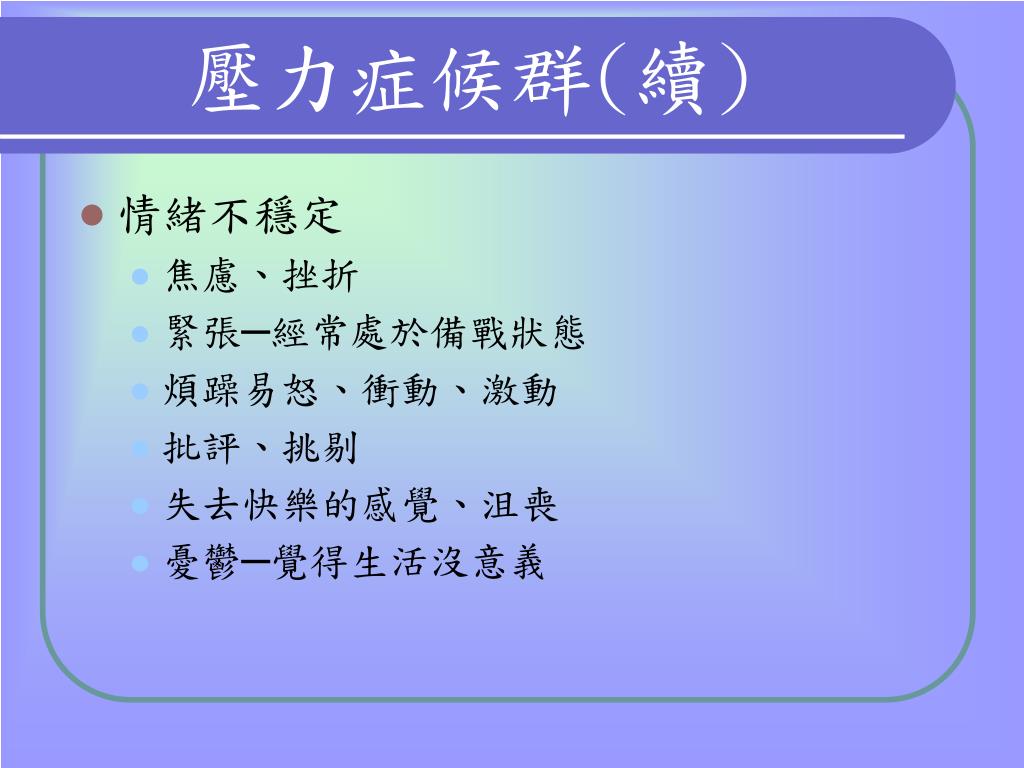 壓力症候群(續)

情緒不穩定

焦慮、挫折

緊張─經常處於備戰狀態

煩躁易怒、衝動、激動

批評、挑剔

失去快樂的感覺、沮喪

憂鬱─覺得生活沒意義